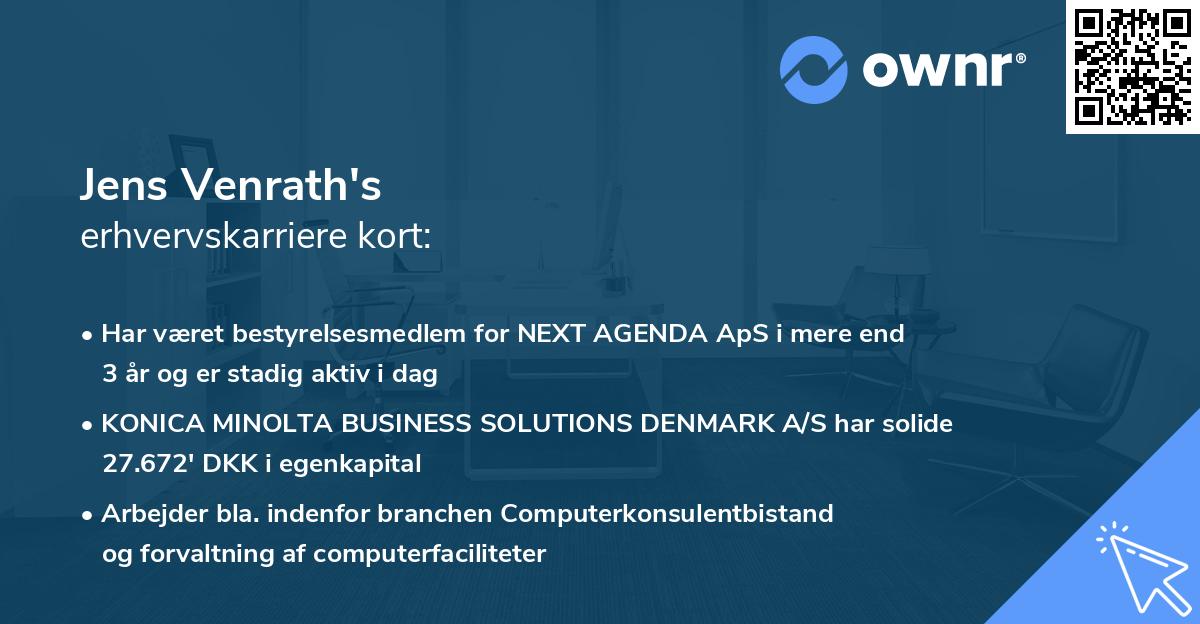 ownr®

Jens Venrath's
erhvervskarriere kort:

• Har været bestyrelsesmedlem for NEXT AGENDA ApS i mere end 3 år og er stadig aktiv i dag

• KONICA MINOLTA BUSINESS SOLUTIONS DENMARK A/S har solide 27.672' DKK i egenkapital

• Arbejder bla. indenfor branchen Computerkonsulentbistand og forvaltning af computerfaciliteter